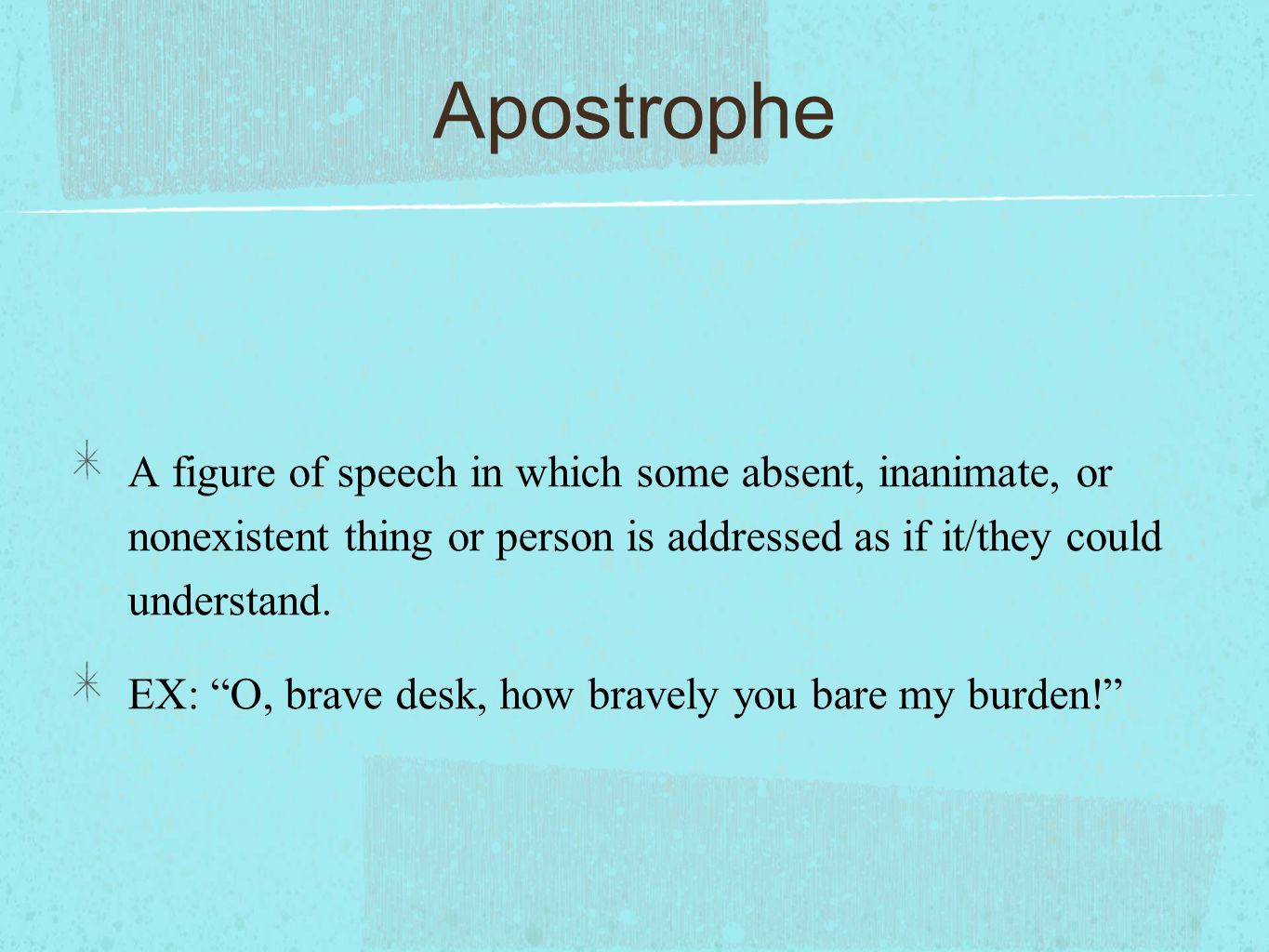 Apostrophe

A figure of speech in which some absent, inanimate, or nonexistent thing or person is addressed as if it/they could understand.

EX: “O, brave desk, how bravely you bare my burden!”